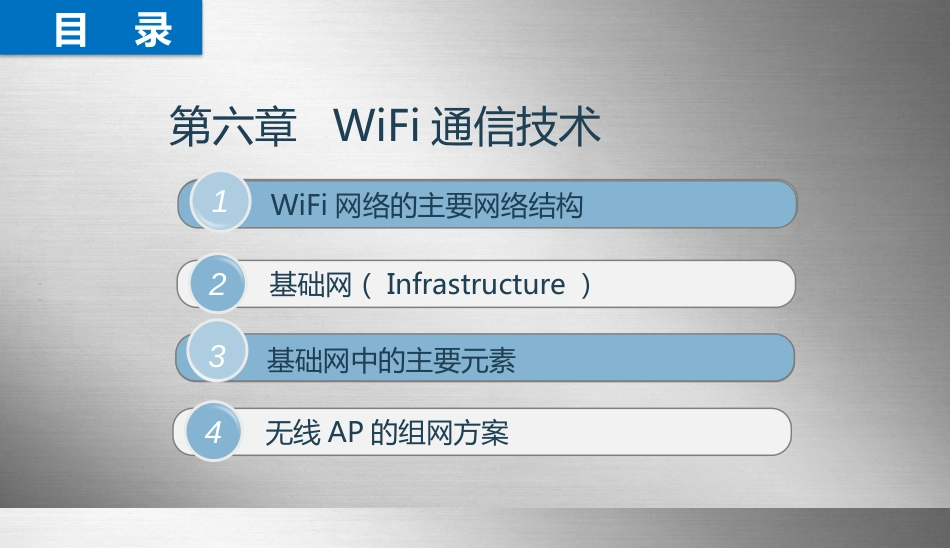 目 录

第六章 WiFi 通信技术

1 WiFi 网络的主要网络结构

2 基础网（ Infrastructure ）

3 基础网中的主要元素

4 无线 AP 的组网方案